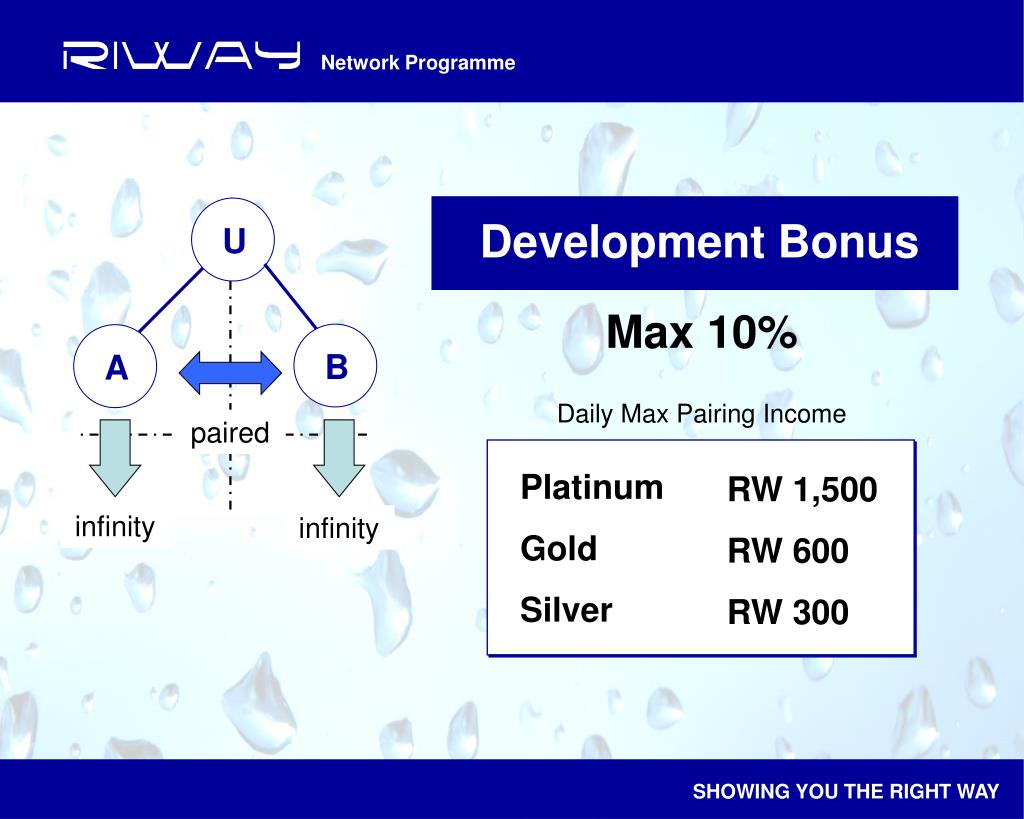 RIWAY Network Programme

U

A

B

paired

infinity

infinity

Development Bonus

Max 10%

Daily Max Pairing Income

| Platinum | RW 1,500 |
|---|---|
| Gold | RW 600 |
| Silver | RW 300 |

SHOWING YOU THE RIGHT WAY